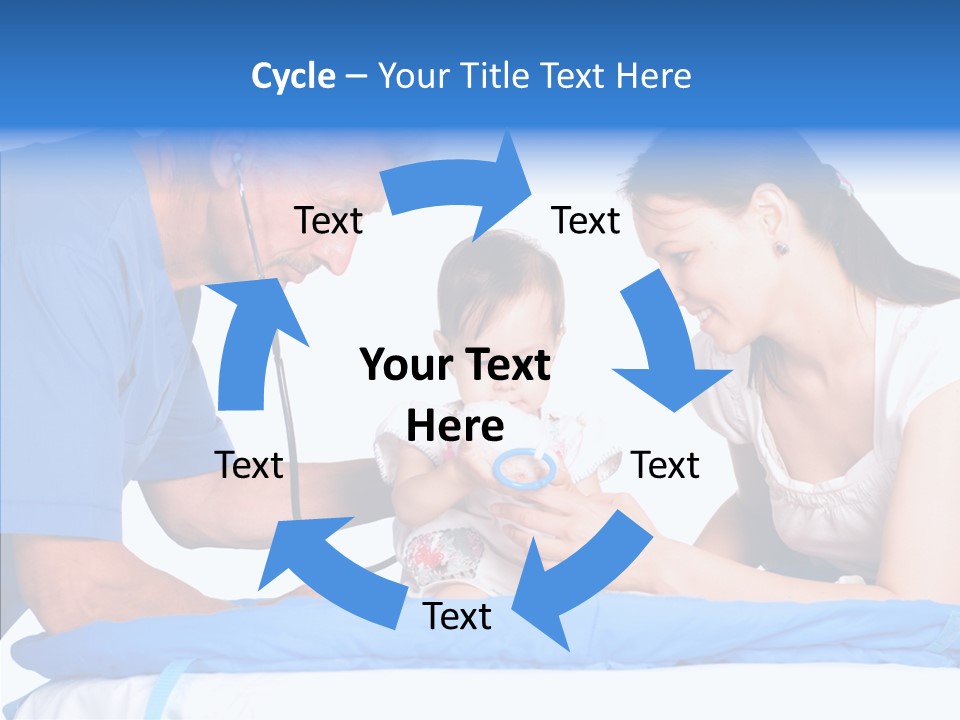 Cycle – Your Title Text Here

Text

Text

Your Text Here

Text

Text

Text